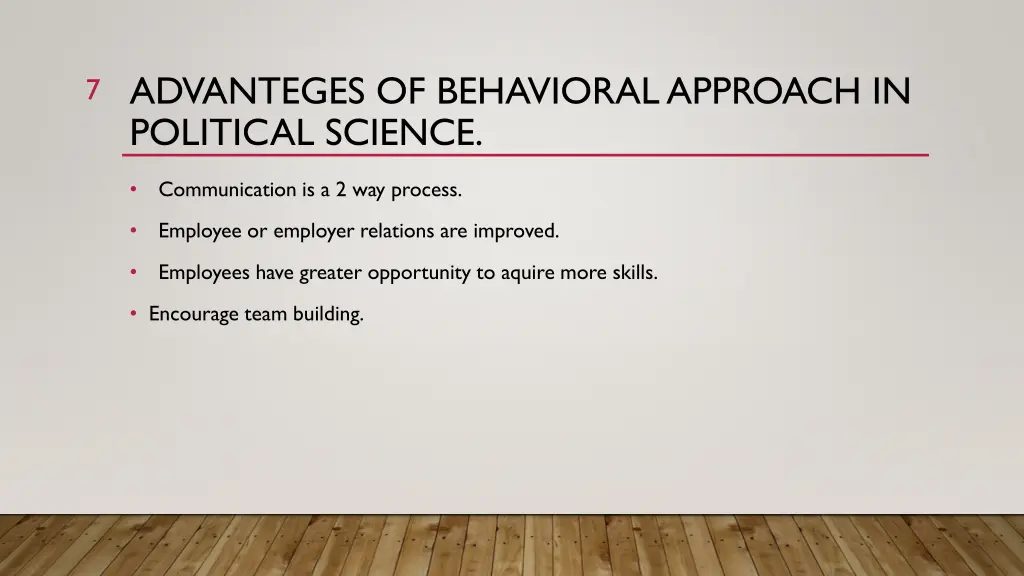 7 ADVANTEGES OF BEHAVIORAL APPROACH IN POLITICAL SCIENCE.

• Communication is a 2 way process.

• Employee or employer relations are improved.

• Employees have greater opportunity to aquire more skills.

• Encourage team building.